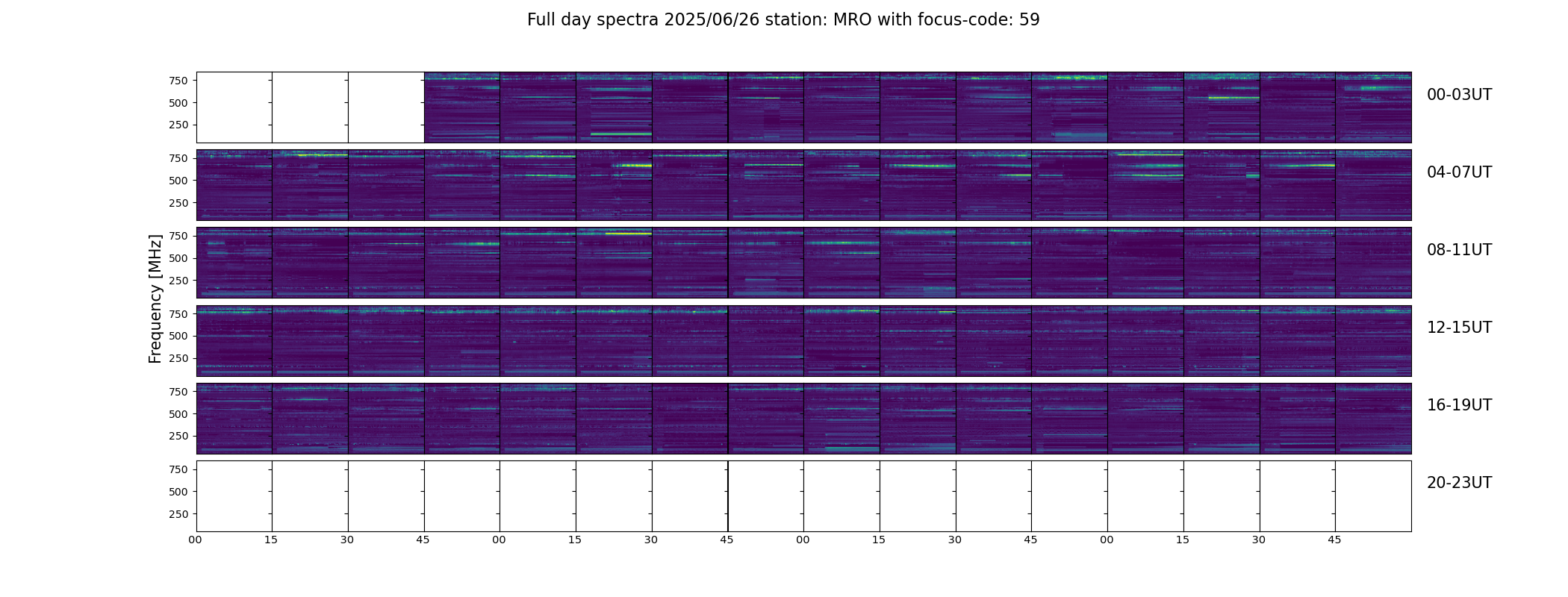 Full day spectra 2025/06/26 station: MRO with focus-code: 59

Frequency [MHz]

750
500
250
00-03UT

750
500
250
04-07UT

750
500
250
08-11UT

750
500
250
12-15UT

750
500
250
16-19UT

750
500
250
20-23UT

00 15 30 45 00 15 30 45 00 15 30 45 00 15 30 45